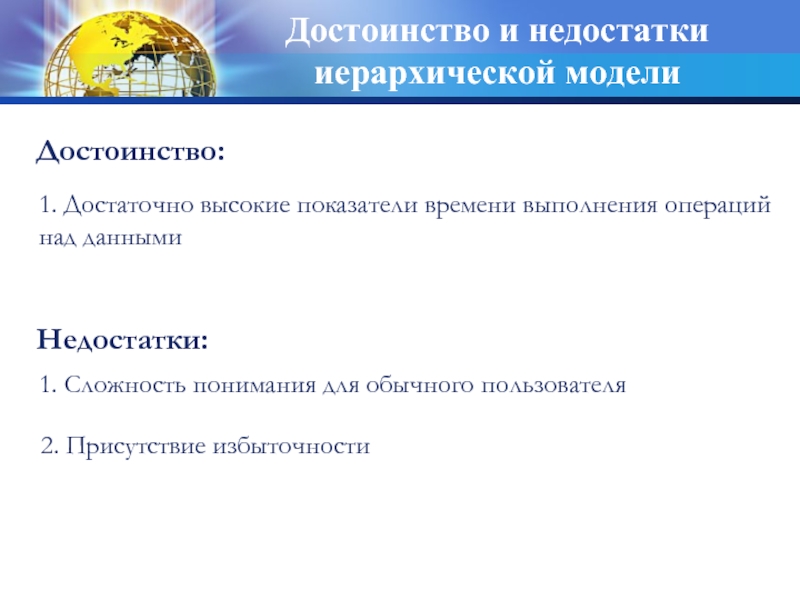 Достоинство и недостатки иерархической модели

Достоинство:

1. Достаточно высокие показатели времени выполнения операций над данными

Недостатки:

1. Сложность понимания для обычного пользователя

2. Присутствие избыточности